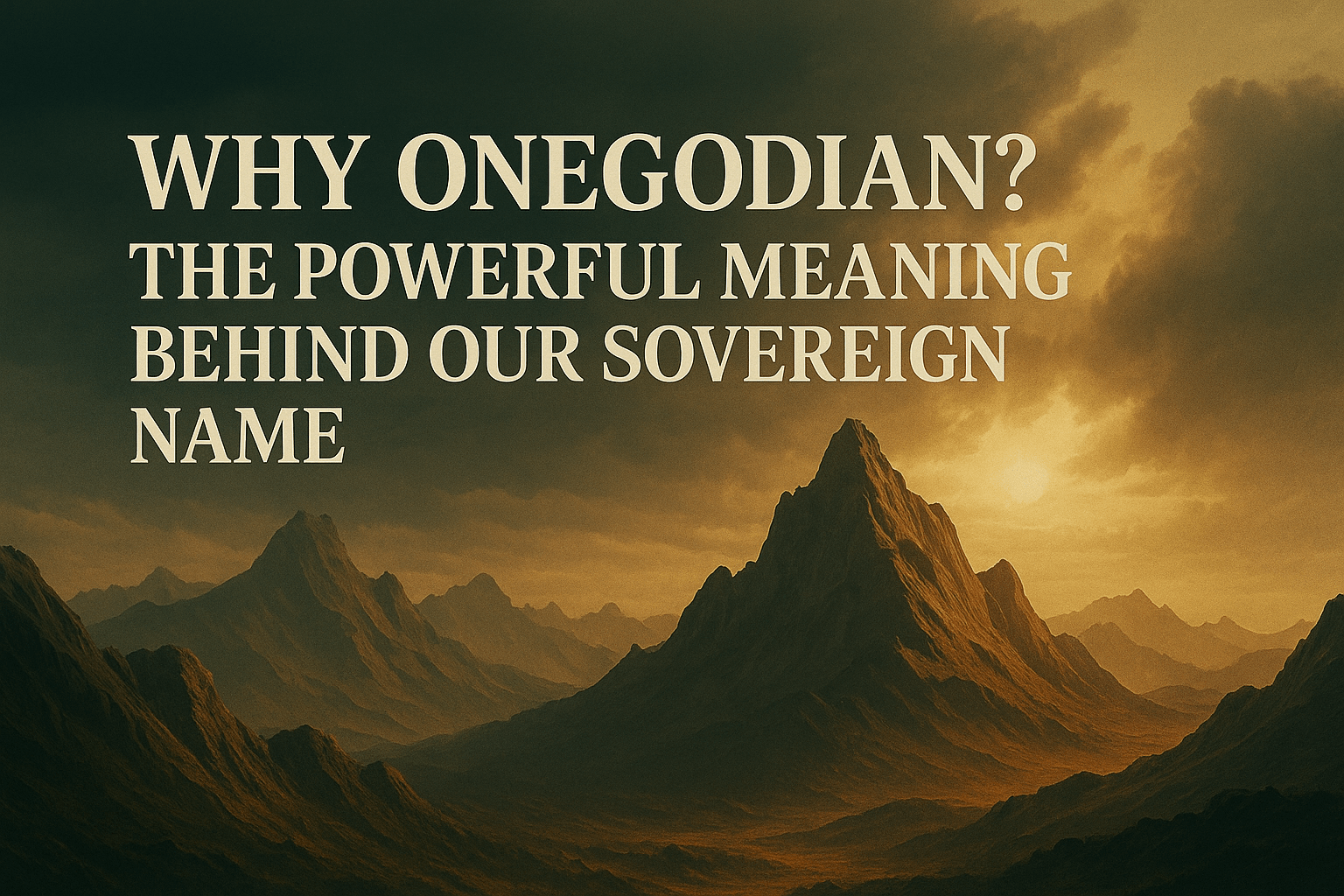 WHY ONEGODIAN?
THE POWERFUL MEANING BEHIND OUR SOVEREIGN NAME